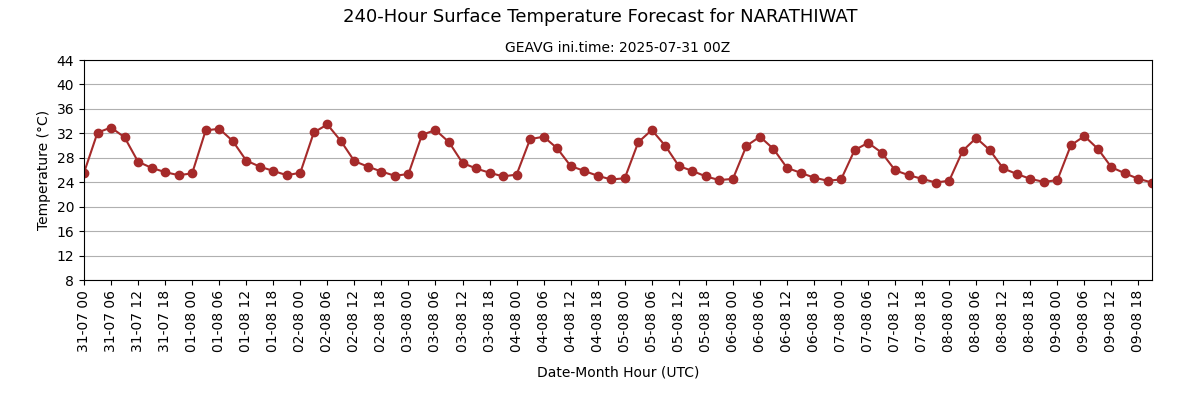 240-Hour Surface Temperature Forecast for NARATHIWAT

GEAVG ini.time: 2025-07-31 00Z

Temperature (°C)

44
40
36
32
28
24
20
16
12
8

31-07 00
31-07 06
31-07 12
31-07 18
01-08 00
01-08 06
01-08 12
01-08 18
02-08 00
02-08 06
02-08 12
02-08 18
03-08 00
03-08 06
03-08 12
03-08 18
04-08 00
04-08 06
04-08 12
04-08 18
05-08 00
05-08 06
05-08 12
05-08 18
06-08 00
06-08 06
06-08 12
06-08 18
07-08 00
07-08 06
07-08 12
07-08 18
08-08 00
08-08 06
08-08 12
08-08 18
09-08 00
09-08 06
09-08 12
09-08 18

Date-Month Hour (UTC)